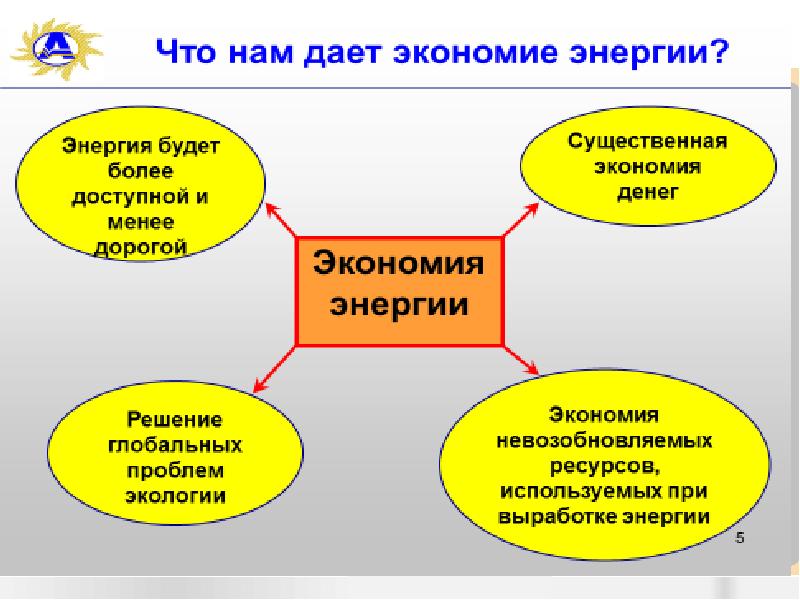 Что нам дает экономие энергии?

Энергия будет более доступной и менее дорогой

Существенная экономия денег

Экономия энергии

Решение глобальных проблем экологии

Экономия невозобновляемых ресурсов, используемых при выработке энергии

5